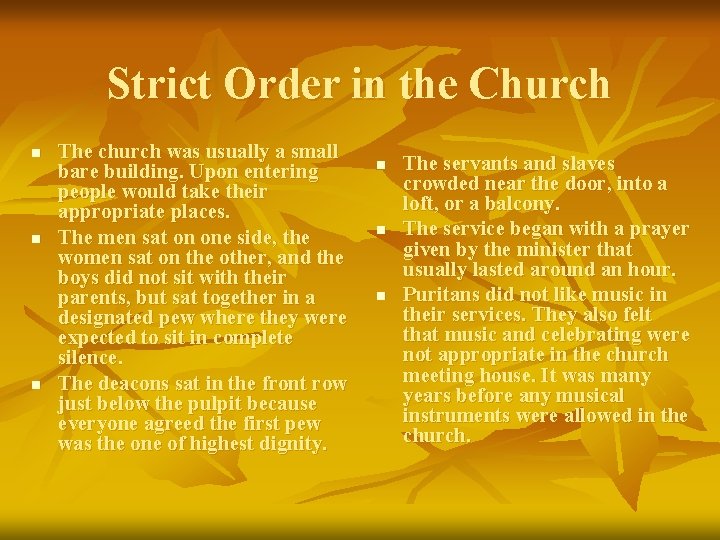 Strict Order in the Church

- The church was usually a small bare building. Upon entering people would take their appropriate places.
- The men sat on one side, the women sat on the other, and the boys did not sit with their parents, but sat together in a designated pew where they were expected to sit in complete silence.
- The deacons sat in the front row just below the pulpit because everyone agreed the first pew was the one of highest dignity.

- The servants and slaves crowded near the door, into a loft, or a balcony.
- The service began with a prayer given by the minister that usually lasted around an hour.
- Puritans did not like music in their services. They also felt that music and celebrating were not appropriate in the church meeting house. It was many years before any musical instruments were allowed in the church.